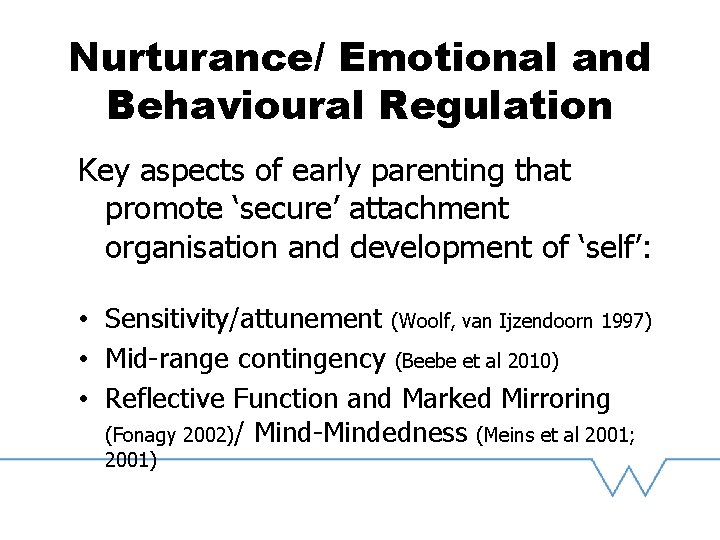 Nurturance/ Emotional and Behavioural Regulation

Key aspects of early parenting that promote ‘secure’ attachment organisation and development of ‘self’:

• Sensitivity/attunement (Woolf, van Ijzendoorn 1997)
• Mid-range contingency (Beebe et al 2010)
• Reflective Function and Marked Mirroring (Fonagy 2002)/ Mind-Mindedness (Meins et al 2001; 2001)